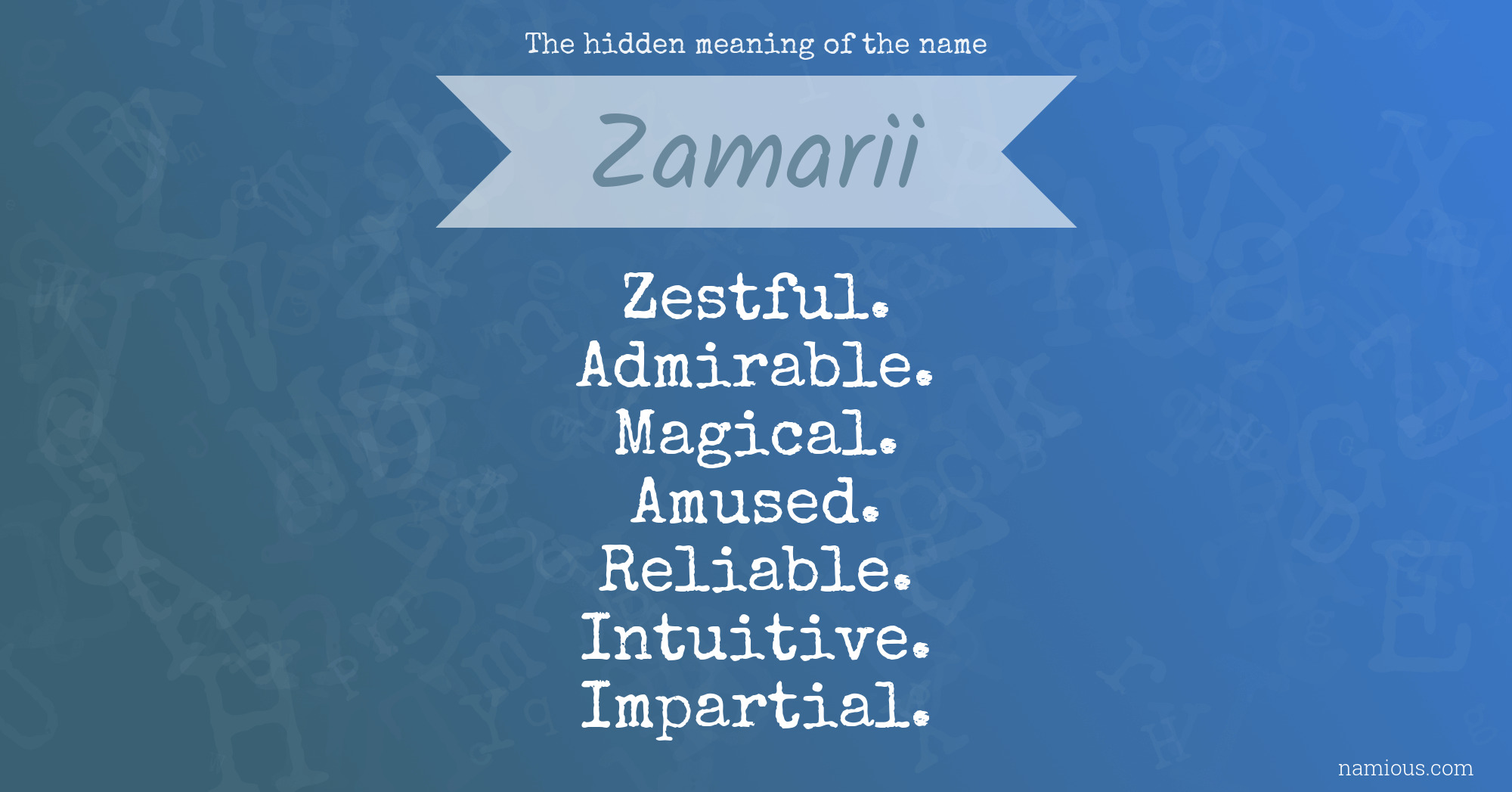 The hidden meaning of the name

Zamarii

Zestful.
Admirable.
Magical.
Amused.
Reliable.
Intuitive.
Impartial.

namious.com